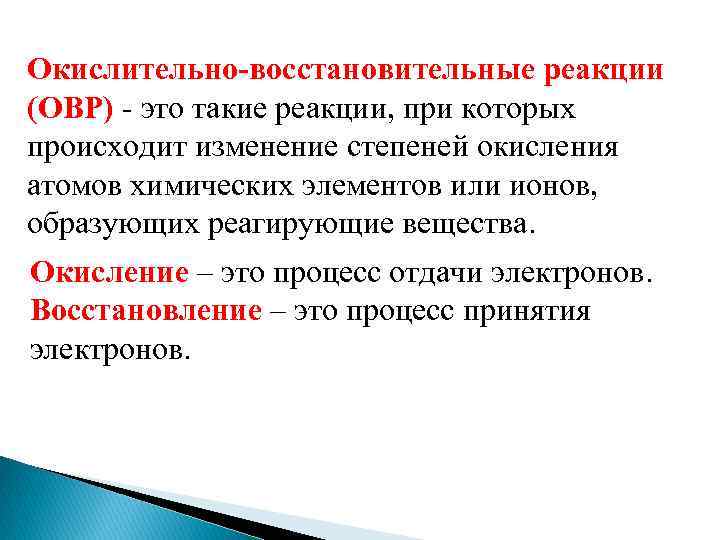 Окислительно-восстановительные реакции (ОВР) - это такие реакции, при которых происходит изменение степеней окисления атомов химических элементов или ионов, образующих реагирующие вещества.

Окисление – это процесс отдачи электронов.
Восстановление – это процесс принятия электронов.